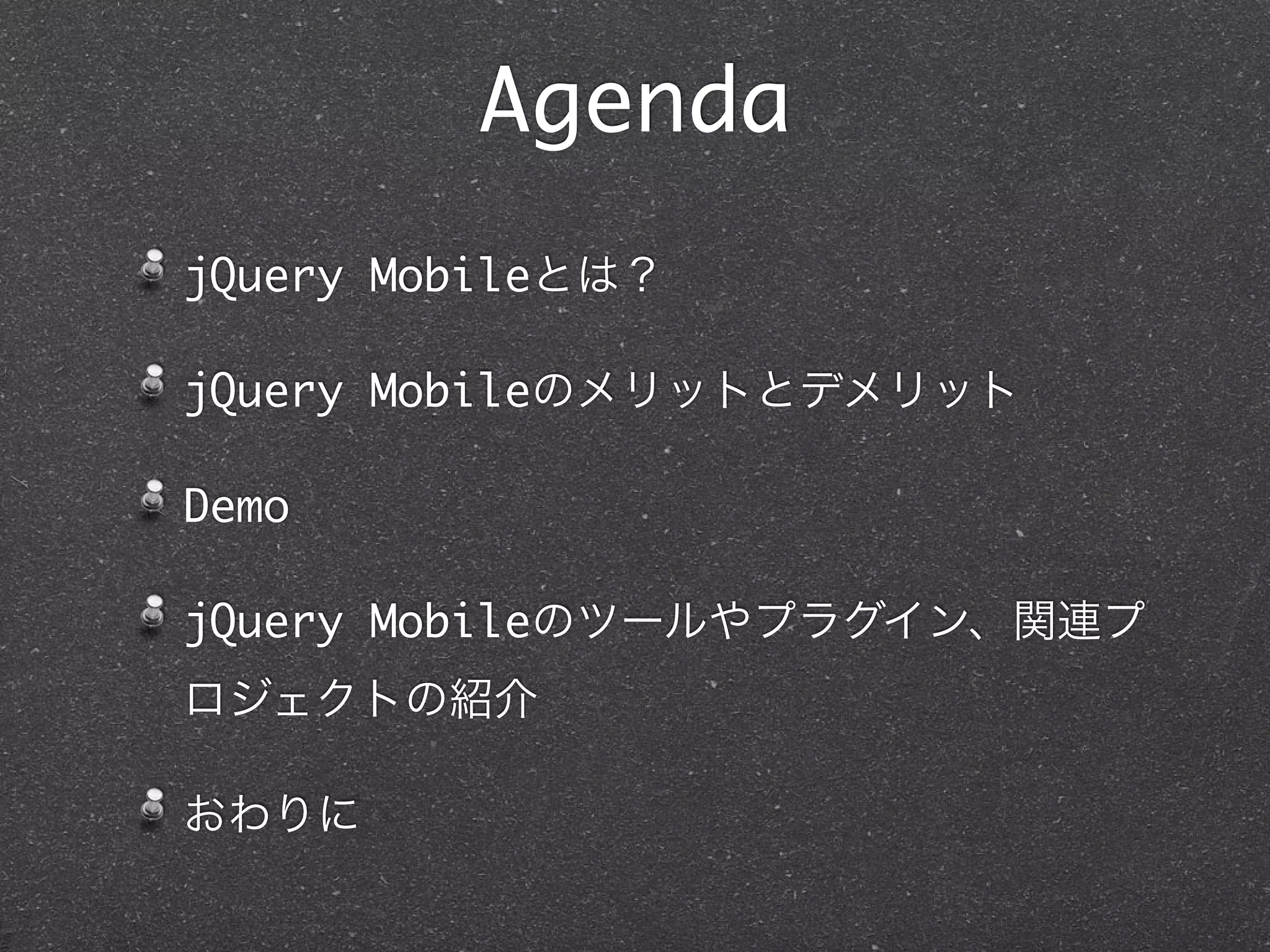 Agenda

jQuery Mobileとは？

jQuery Mobileのメリットとデメリット

Demo

jQuery Mobileのツールやプラグイン、関連プロジェクトの紹介

おわりに